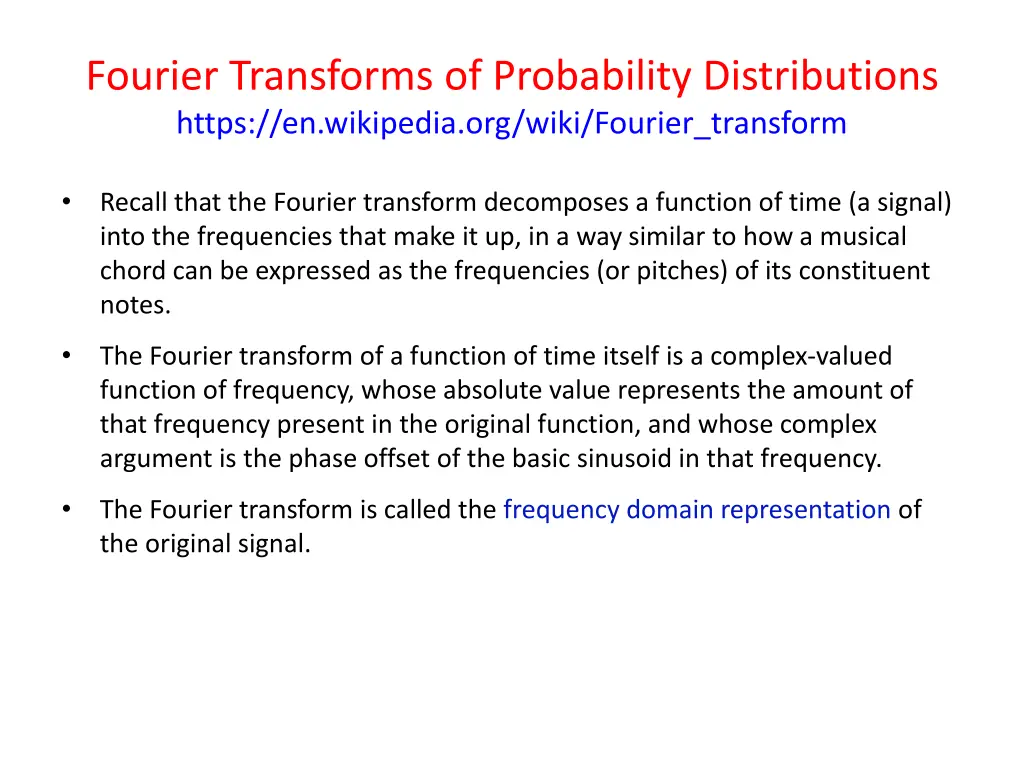 Fourier Transforms of Probability Distributions
https://en.wikipedia.org/wiki/Fourier_transform

• Recall that the Fourier transform decomposes a function of time (a signal) into the frequencies that make it up, in a way similar to how a musical chord can be expressed as the frequencies (or pitches) of its constituent notes.

• The Fourier transform of a function of time itself is a complex-valued function of frequency, whose absolute value represents the amount of that frequency present in the original function, and whose complex argument is the phase offset of the basic sinusoid in that frequency.

• The Fourier transform is called the frequency domain representation of the original signal.